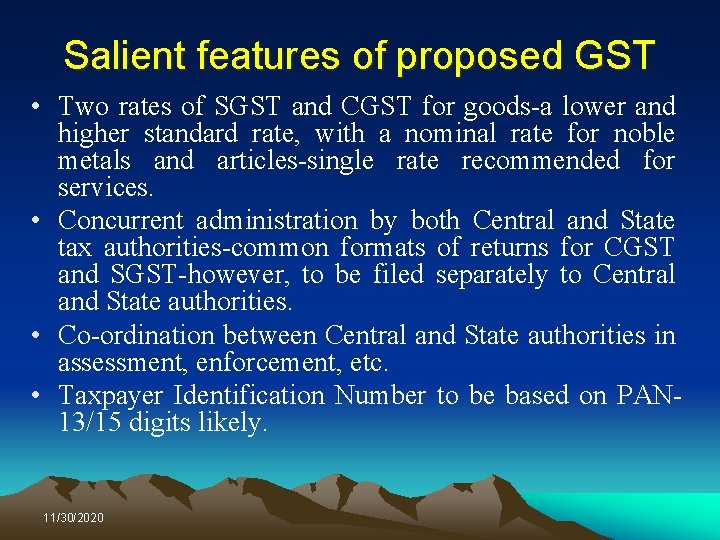 Salient features of proposed GST

• Two rates of SGST and CGST for goods-a lower and higher standard rate, with a nominal rate for noble metals and articles-single rate recommended for services.

• Concurrent administration by both Central and State tax authorities-common formats of returns for CGST and SGST-however, to be filed separately to Central and State authorities.

• Co-ordination between Central and State authorities in assessment, enforcement, etc.

• Taxpayer Identification Number to be based on PAN-13/15 digits likely.

11/30/2020